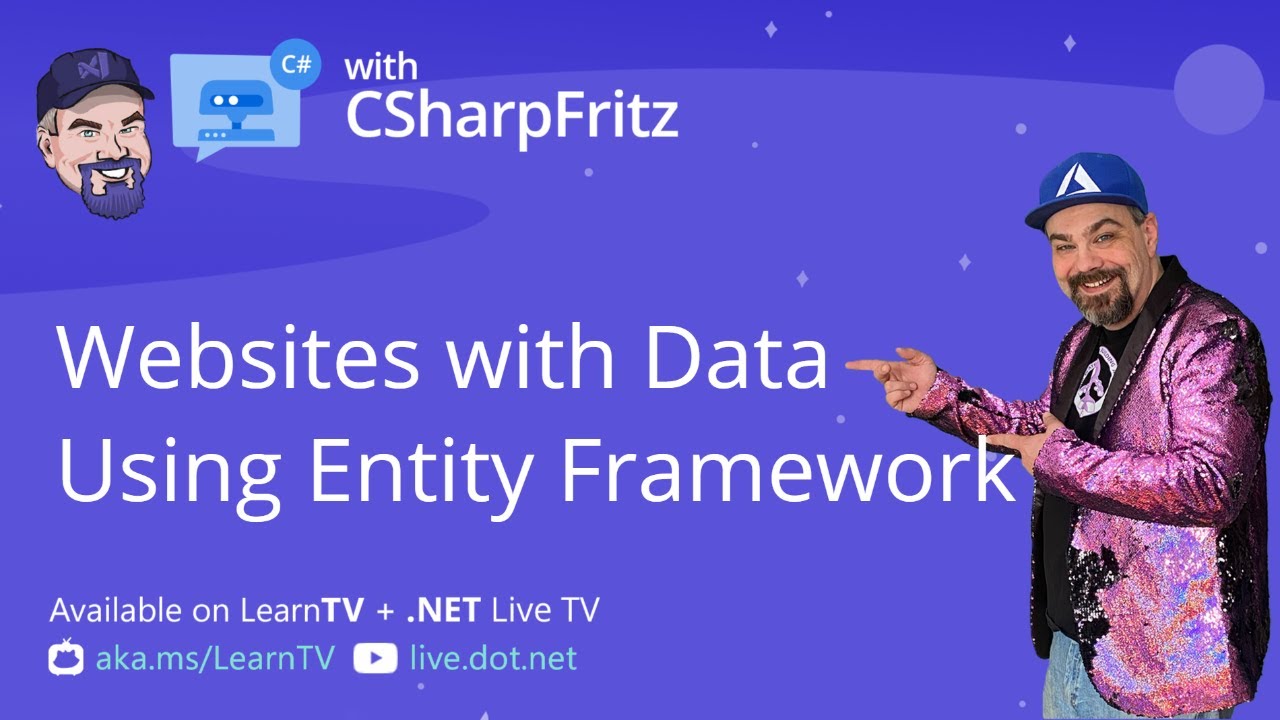 C#

with
CSharpFritz

Websites with Data
Using Entity Framework

Available on LearnTV + .NET Live TV
aka.ms/LearnTV live.dot.net